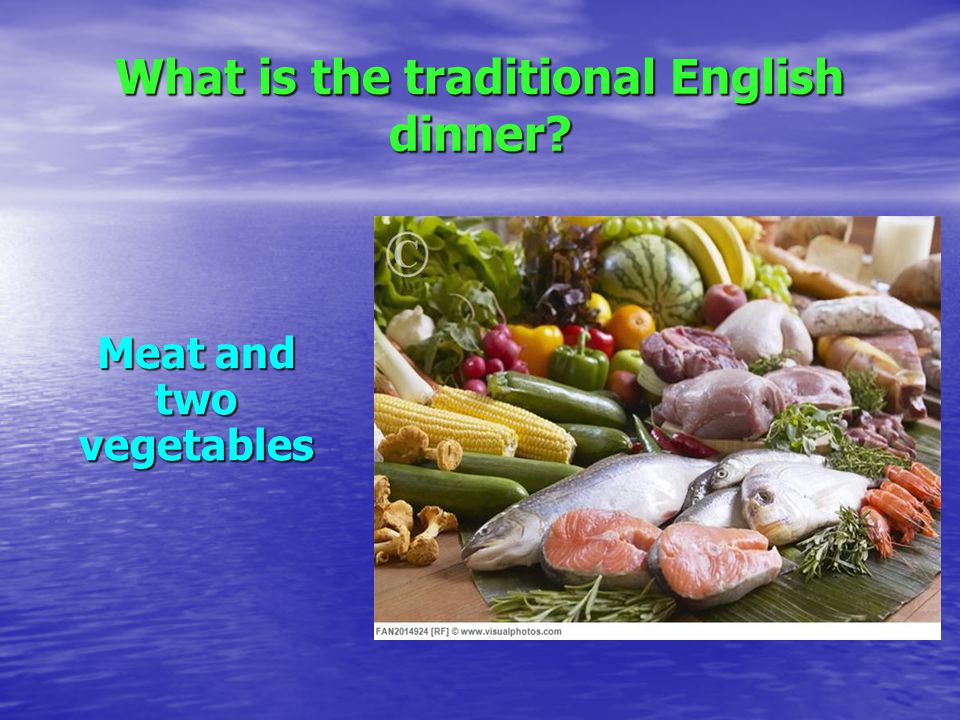 What is the traditional English dinner?

Meat and two vegetables

©

FAN2014924 [RF] © www.visualphotos.com